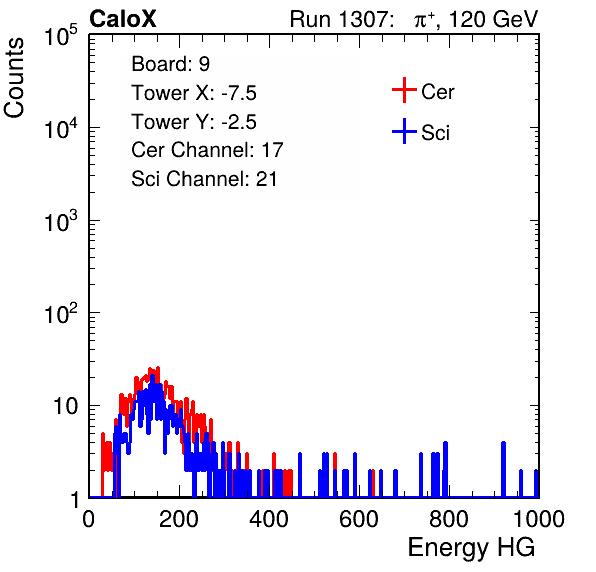 CaloX

Run 1307: $\pi^{+}$, 120 GeV

Counts

$10^5$

$10^4$

$10^3$

$10^2$

10

1

Board: 9

Tower X: -7.5

Tower Y: -2.5

Cer Channel: 17

Sci Channel: 21

Cer

Sci

0

200

400

600

800

1000

Energy HG